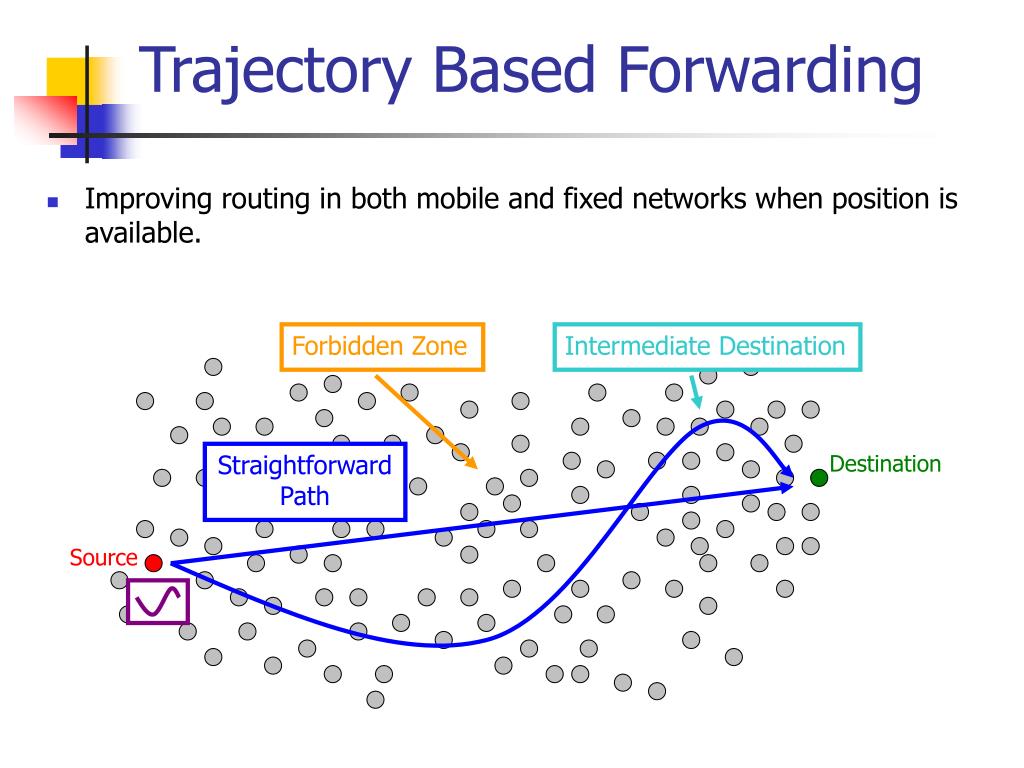 Trajectory Based Forwarding

Improving routing in both mobile and fixed networks when position is available.

Forbidden Zone

Intermediate Destination

Straightforward Path

Destination

Source